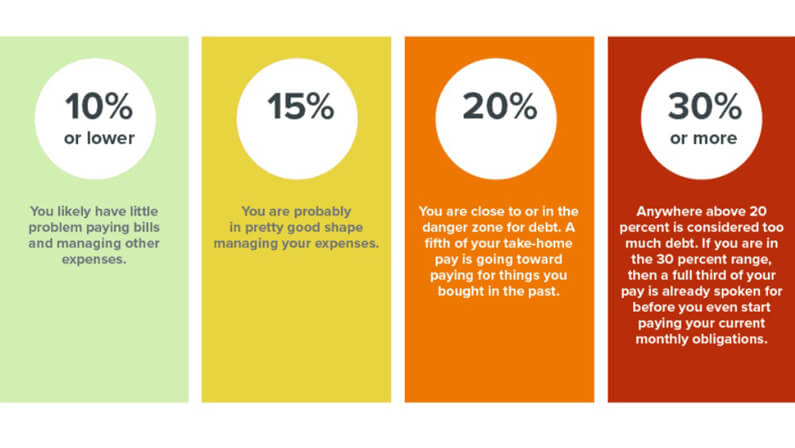 10%
or lower

You likely have little problem paying bills and managing other expenses.

15%

You are probably in pretty good shape managing your expenses.

20%

You are close to or in the danger zone for debt. A fifth of your take-home pay is going toward paying for things you bought in the past.

30%
or more

Anywhere above 20 percent is considered too much debt. If you are in the 30 percent range, then a full third of your pay is already spoken for before you even start paying your current monthly obligations.